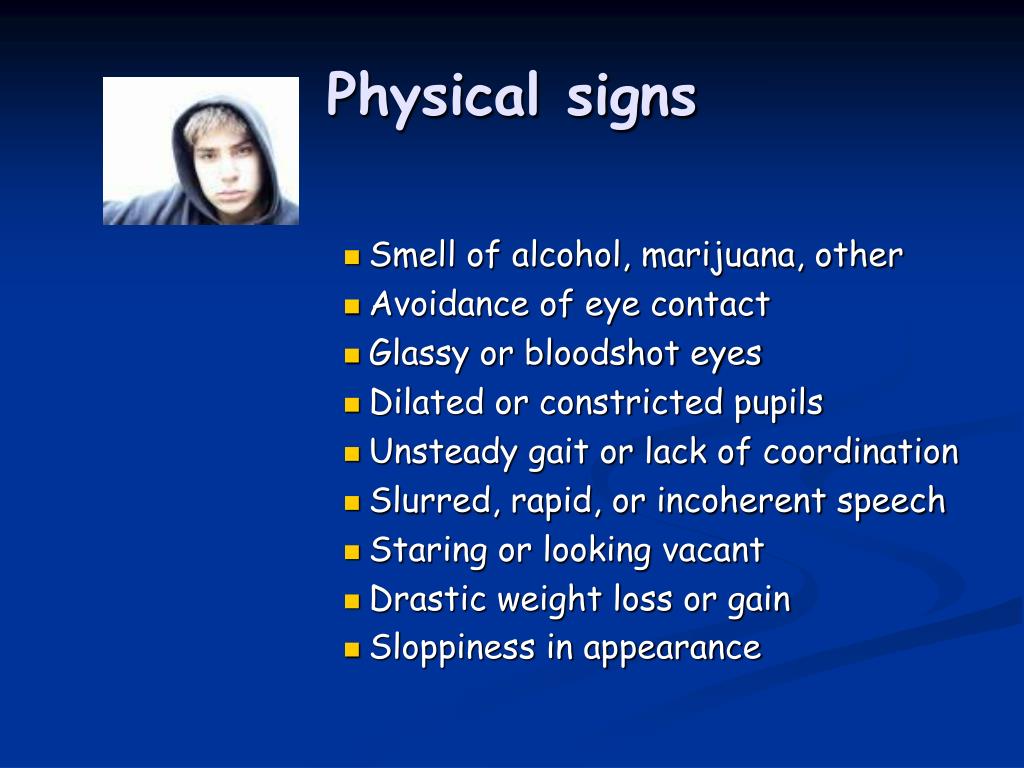 Physical signs

- Smell of alcohol, marijuana, other
- Avoidance of eye contact
- Glassy or bloodshot eyes
- Dilated or constricted pupils
- Unsteady gait or lack of coordination
- Slurred, rapid, or incoherent speech
- Staring or looking vacant
- Drastic weight loss or gain
- Sloppiness in appearance